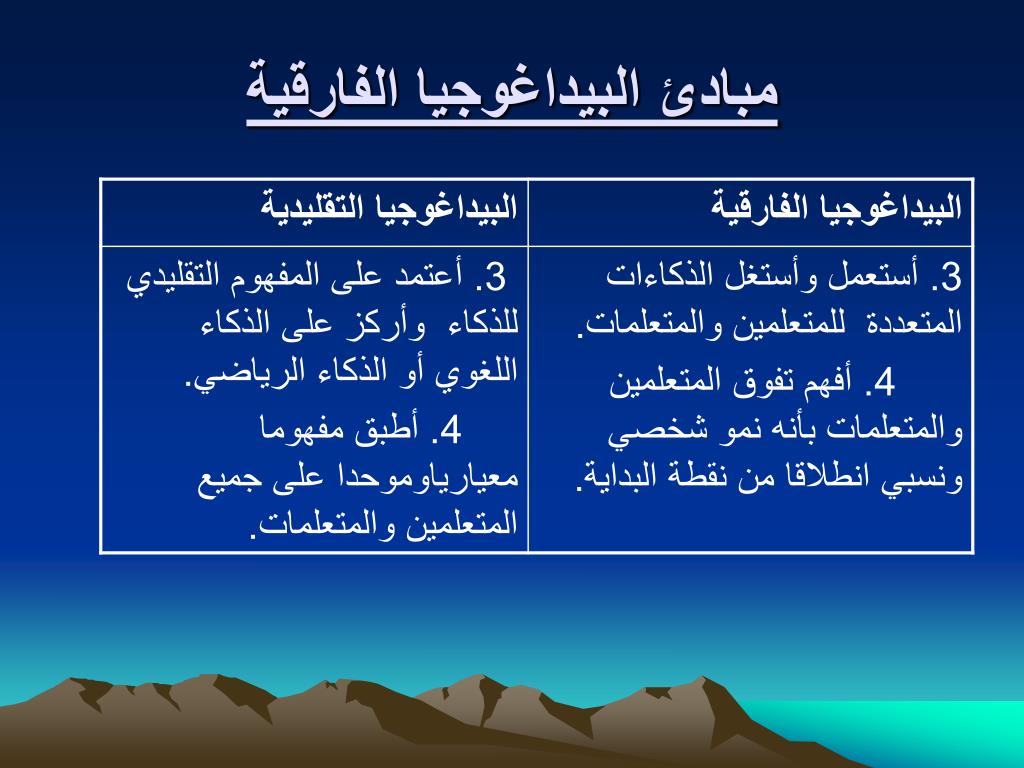 مبادئ البيداغوجيا الفارقية

| البيداغوجيا الفارقية | البيداغوجيا التقليدية |
|---|---|
| 3. أستعمل وأستغل الذكاءات المتعددة للمتعلمين والمتعلمات. 4. أفهم تفوق المتعلمين والمتعلمات بأنه نمو شخصي ونسبي انطلاقا من نقطة البداية. | 3. أعتمد على المفهوم التقليدي للذكاء وأركز على الذكاء اللغوي أو الذكاء الرياضي. 4. أطبق مفهوما معيارياوموحدا على جميع المتعلمين والمتعلمات. |